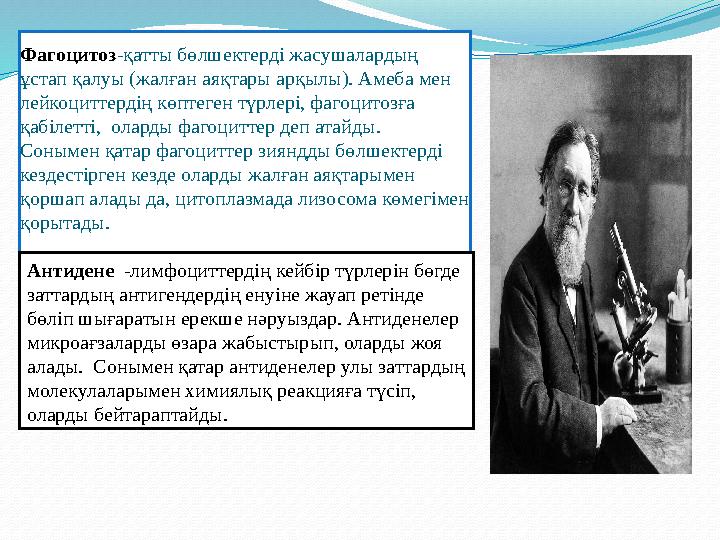 Фагоцитоз-қатты бөлшектерді жасушалардың ұстап қалуы (жалған аяқтары арқылы). Амеба мен лейкоциттердің көптеген түрлері, фагоцитозға қабілетті, оларды фагоциттер деп атайды. Сонымен қатар фагоциттер зиянды бөлшектерді кездестірген кезде оларды жалған аяқтарымен қоршап алады да, цитоплазмада лизосома көмегімен қорытады.

Антидене -лимфоциттердің кейбір түрлерін бөгде заттардың антигендердің енуіне жауап ретінде бөліп шығаратын ерекше нәруыздар. Антиденелер микроағзаларды өзара жабыстырып, оларды жоя алады. Сонымен қатар антиденелер улы заттардың молекулаларымен химиялық реакцияға түсіп, оларды бейтараптайды.